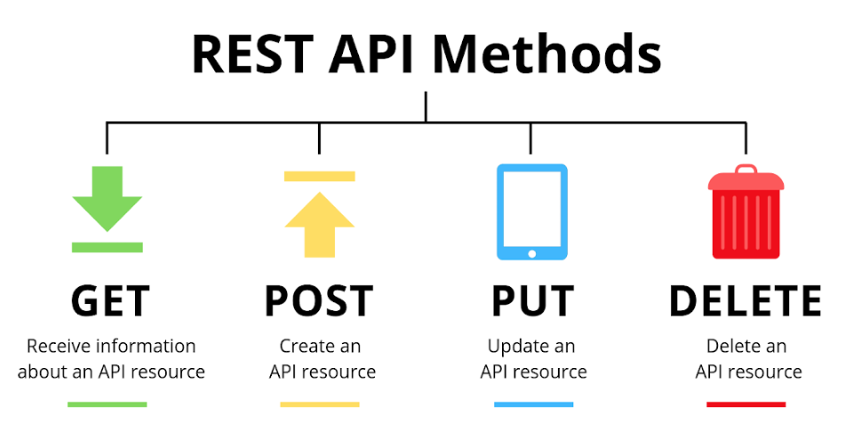 REST API Methods

GET
Receive information about an API resource

POST
Create an API resource

PUT
Update an API resource

DELETE
Delete an API resource